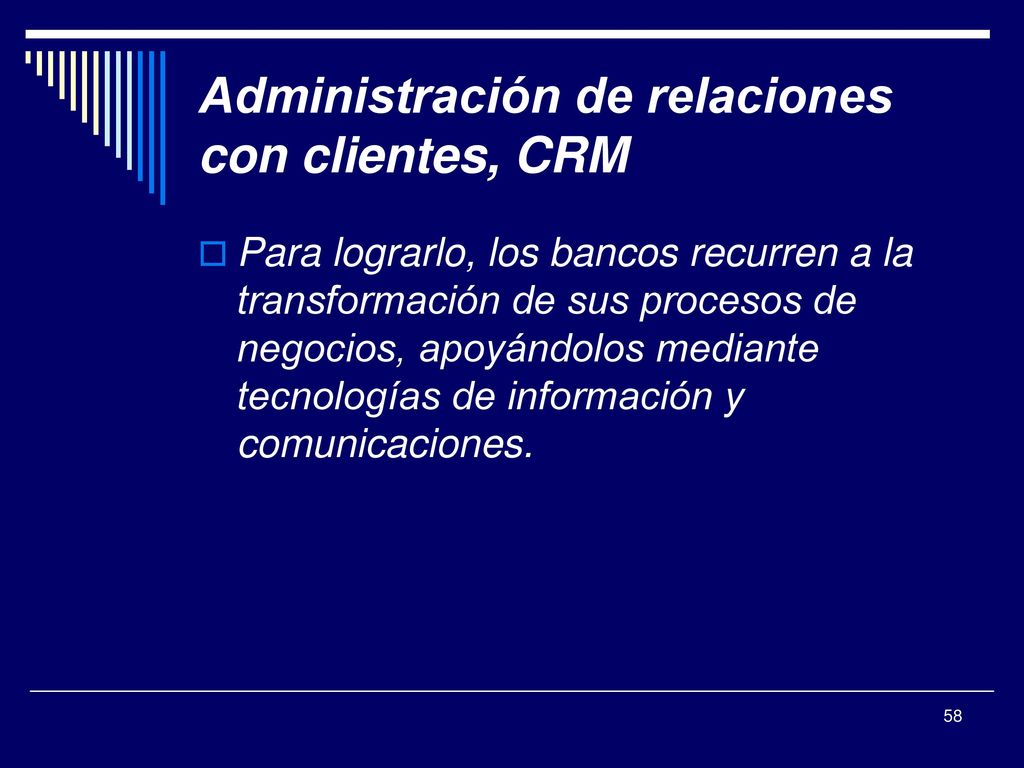 Administración de relaciones con clientes, CRM

Para lograrlo, los bancos recurren a la transformación de sus procesos de negocios, apoyándolos mediante tecnologías de información y comunicaciones.

58